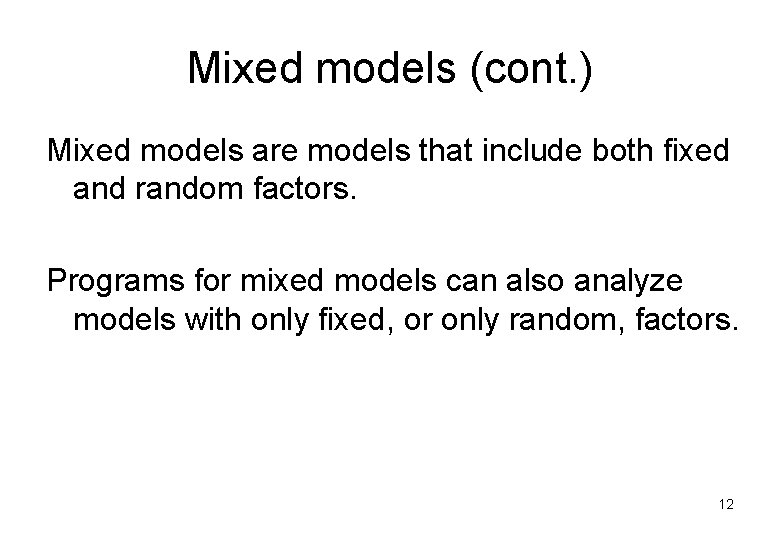 Mixed models (cont.)

Mixed models are models that include both fixed and random factors.

Programs for mixed models can also analyze models with only fixed, or only random, factors.

12